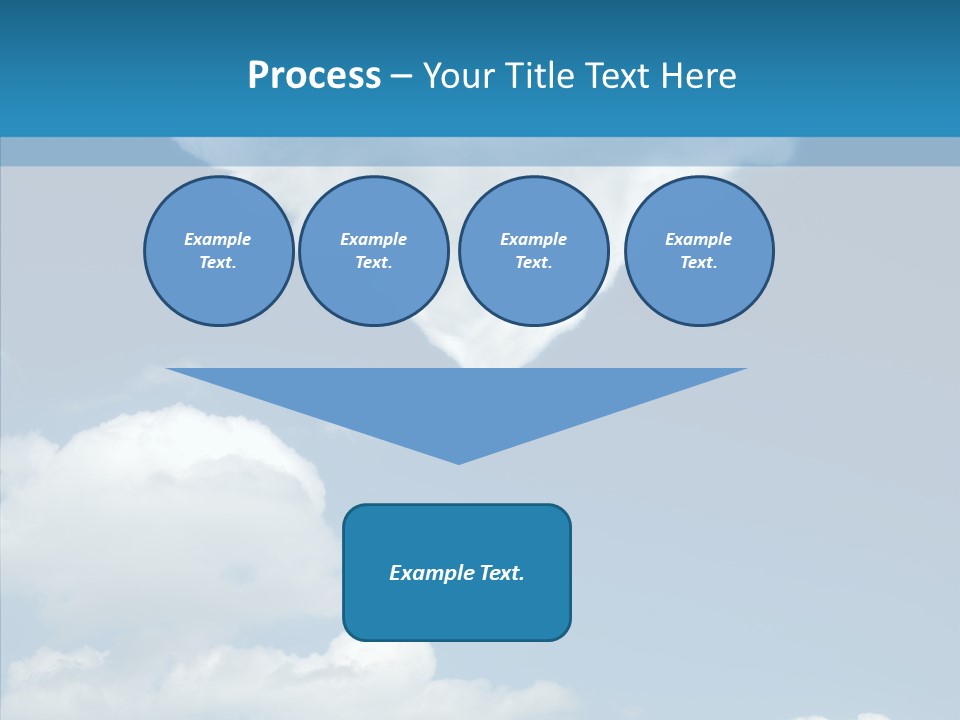 Process – Your Title Text Here

Example Text.

Example Text.

Example Text.

Example Text.

Example Text.